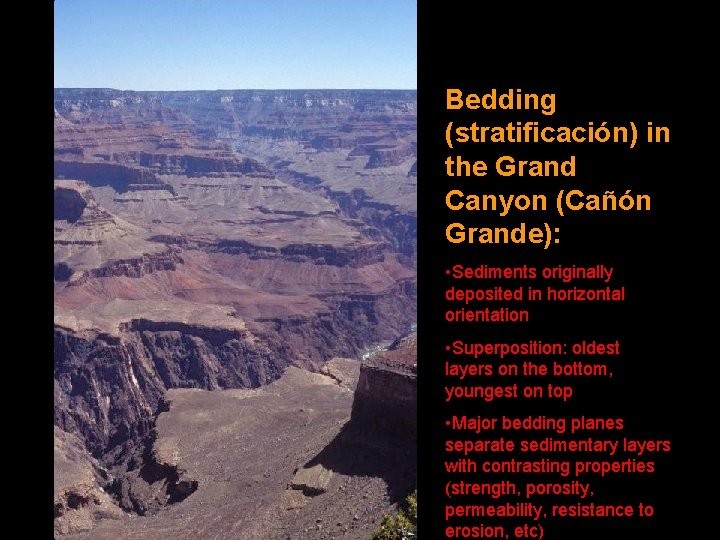 Bedding (stratificación) in the Grand Canyon (Cañón Grande):

•Sediments originally deposited in horizontal orientation

•Superposition: oldest layers on the bottom, youngest on top

•Major bedding planes separate sedimentary layers with contrasting properties (strength, porosity, permeability, resistance to erosion, etc)